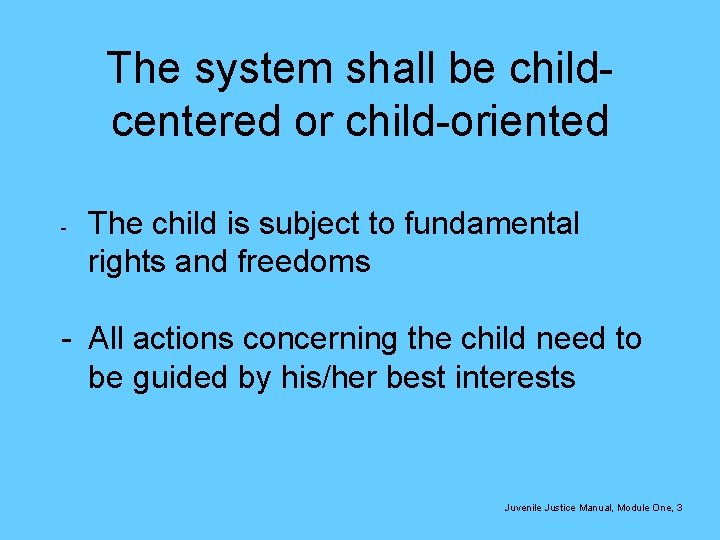 The system shall be child-centered or child-oriented

- The child is subject to fundamental rights and freedoms

- All actions concerning the child need to be guided by his/her best interests

Juvenile Justice Manual, Module One, 3